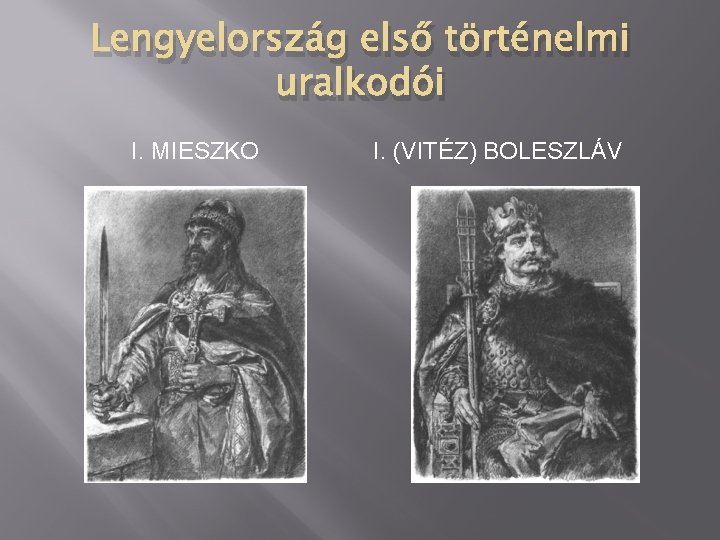 Lengyelország első történelmi uralkodói

I. MIESZKO

I. (VITÉZ) BOLESZLÁV